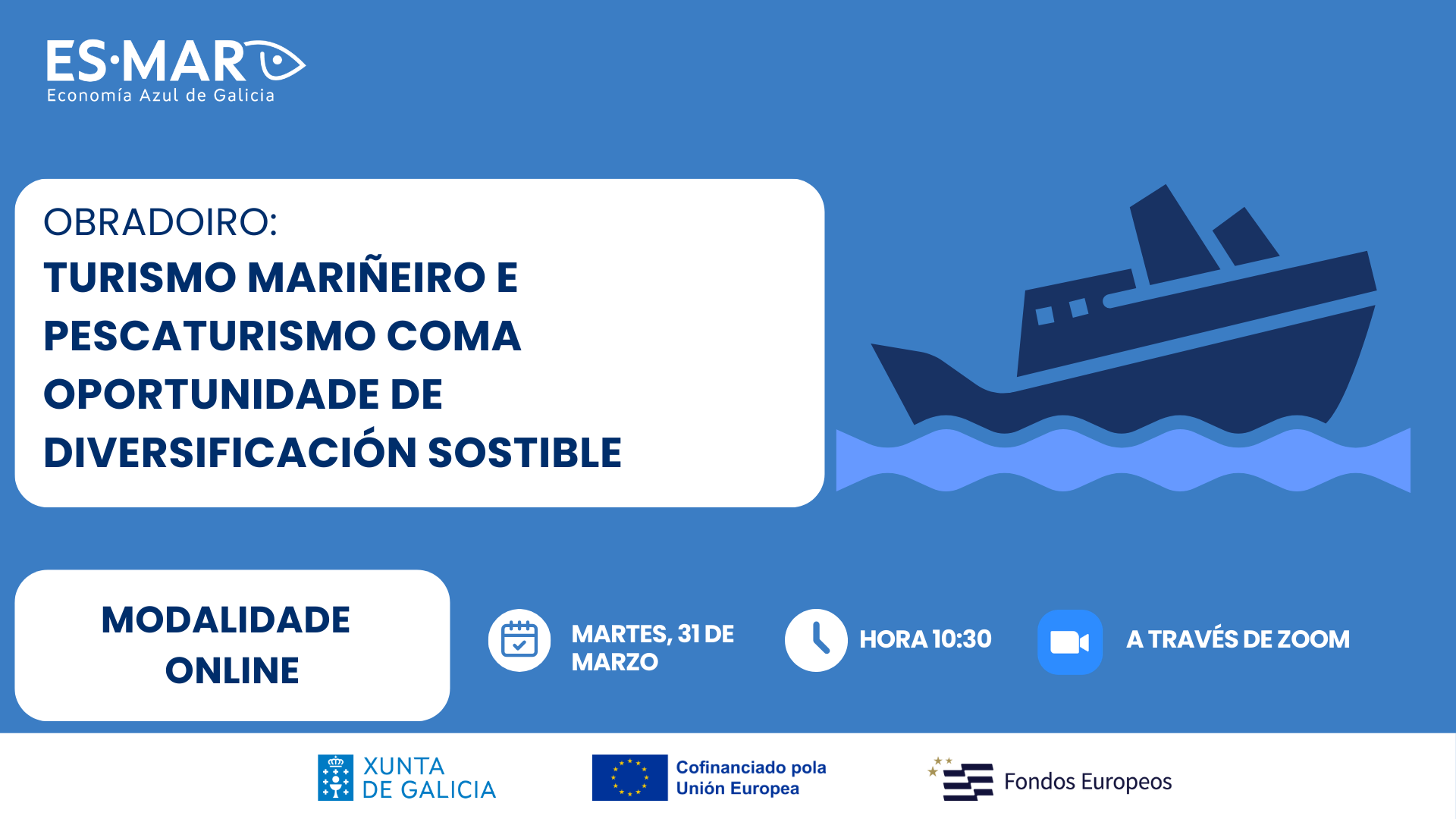 ES·MAR
Economía Azul de Galicia

OBRADOIRO:
TURISMO MARIÑEIRO E PESCATURISMO COMA OPORTUNIDADE DE DIVERSIFICACIÓN SOSTIBLE

MODALIDADE ONLINE

MARTES, 31 DE MARZO

HORA 10:30

A TRAVÉS DE ZOOM

XUNTA DE GALICIA

Cofinanciado pola Unión Europea

Fondos Europeos